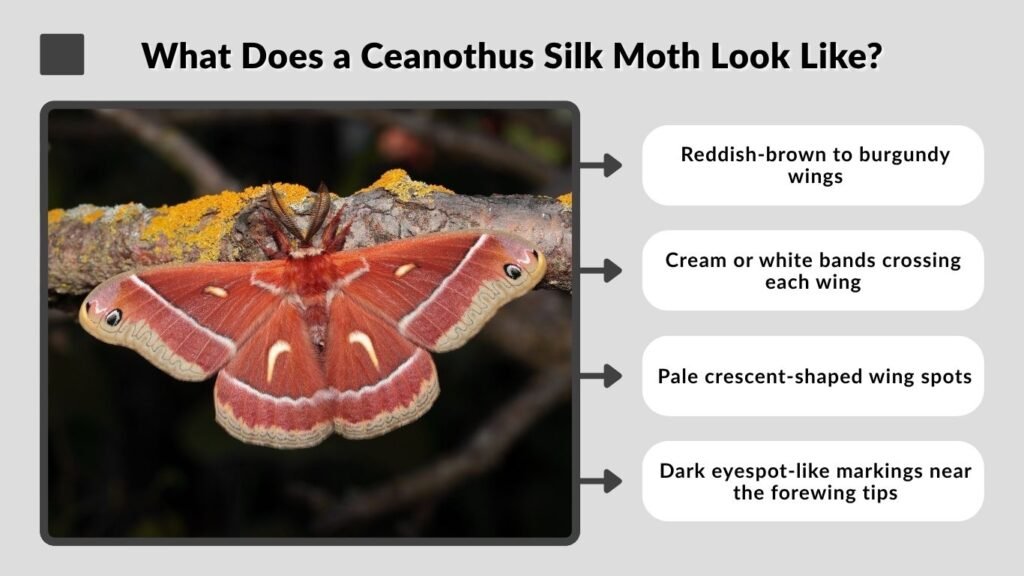 What Does a Ceanothus Silk Moth Look Like?

Reddish-brown to burgundy wings

Cream or white bands crossing each wing

Pale crescent-shaped wing spots

Dark eyespot-like markings near the forewing tips